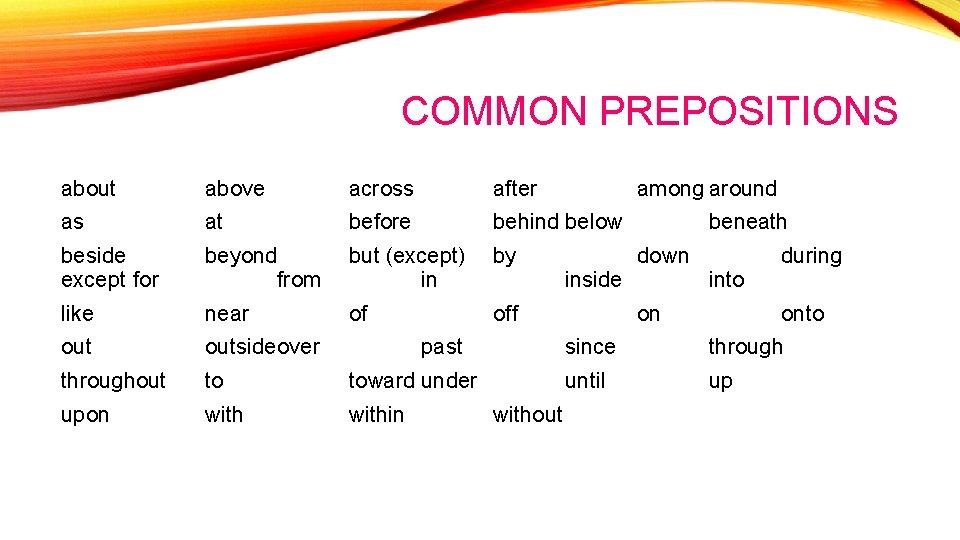 COMMON PREPOSITIONS

about above across after among around
as at before behind below beneath
beside beyond but (except) by down during
except for from in inside into
like near of off on onto
out outsideover past since through
throughout to toward under until up
upon with within without